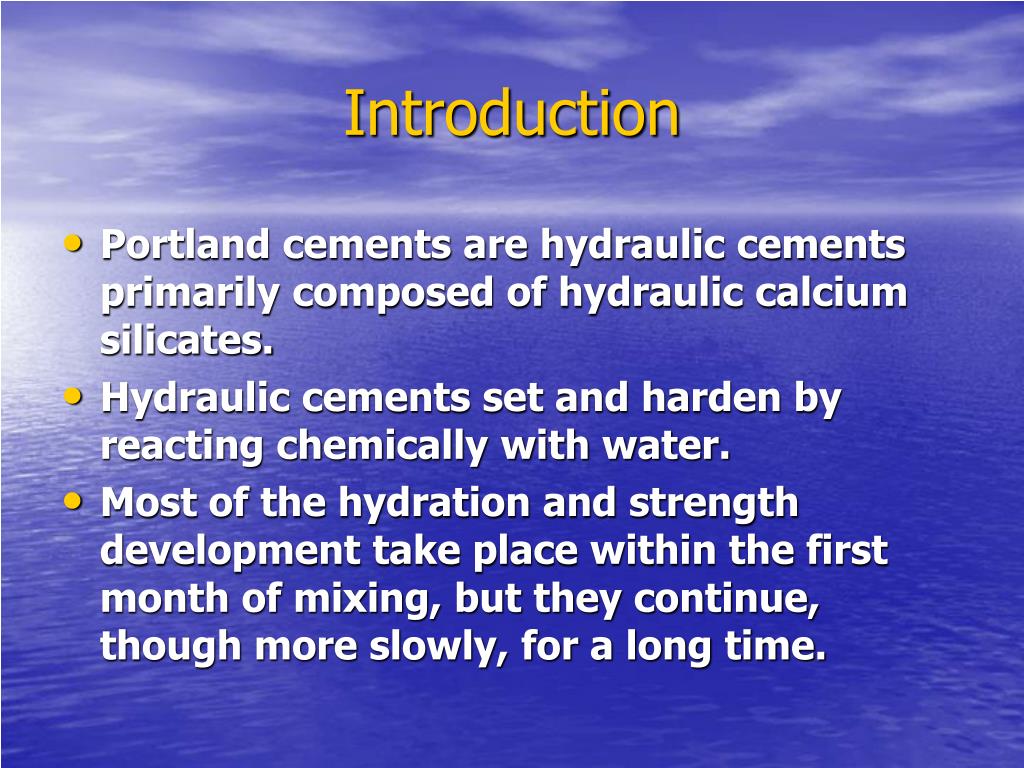 Introduction

• Portland cements are hydraulic cements primarily composed of hydraulic calcium silicates.
• Hydraulic cements set and harden by reacting chemically with water.
• Most of the hydration and strength development take place within the first month of mixing, but they continue, though more slowly, for a long time.